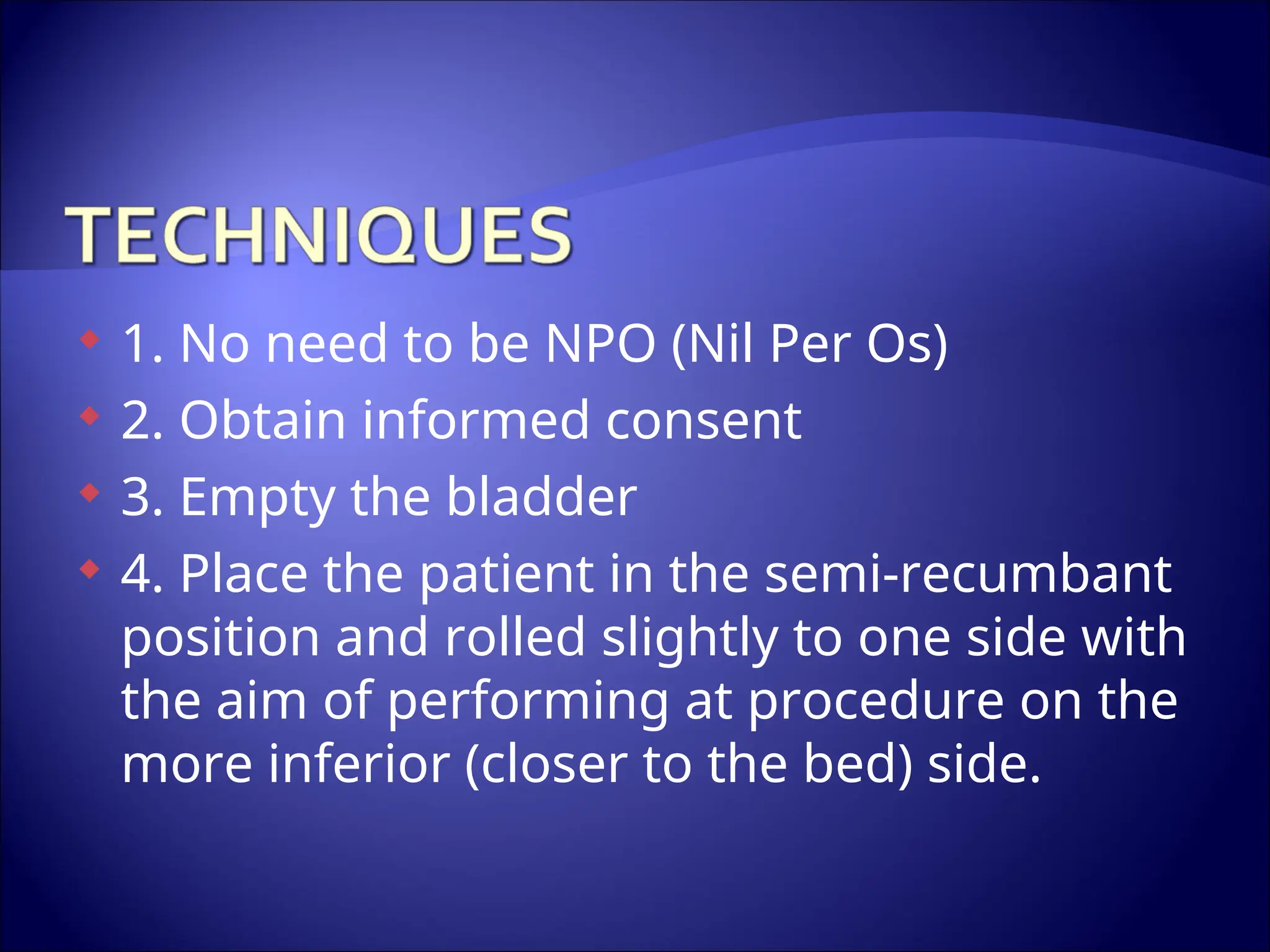 TECHNIQUES

1. No need to be NPO (Nil Per Os)

2. Obtain informed consent

3. Empty the bladder

4. Place the patient in the semi-recumbant position and rolled slightly to one side with the aim of performing at procedure on the more inferior (closer to the bed) side.